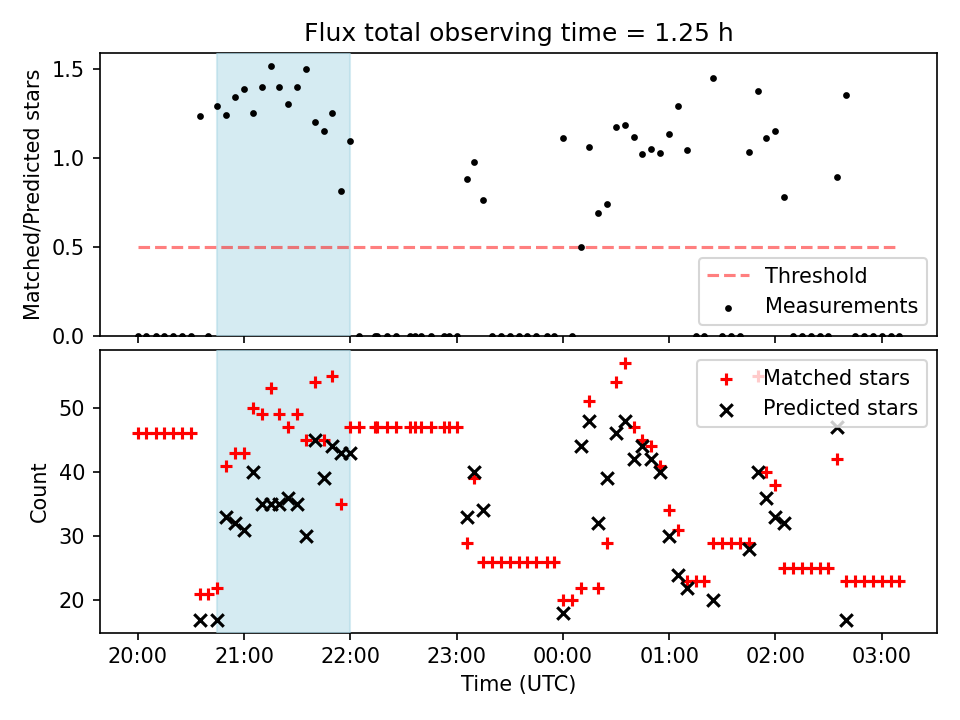 Flux total observing time = 1.25 h

Matched/Predicted stars

1.5
1.0
0.5
0.0

Threshold
Measurements

Count

50
40
30
20

Matched stars
Predicted stars

20:00
21:00
22:00
23:00
00:00
01:00
02:00
03:00

Time (UTC)